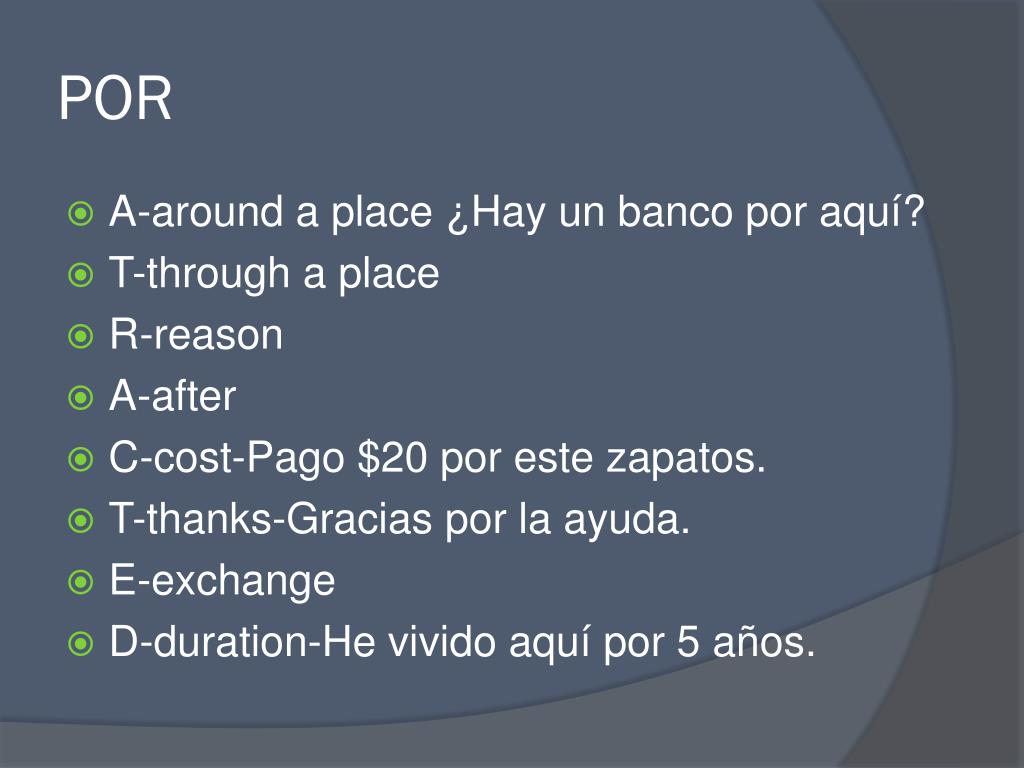 POR

A-around a place ¿Hay un banco por aquí?
T-through a place
R-reason
A-after
C-cost-Pago \$20 por este zapatos.
T-thanks-Gracias por la ayuda.
E-exchange
D-duration-He vivido aquí por 5 años.